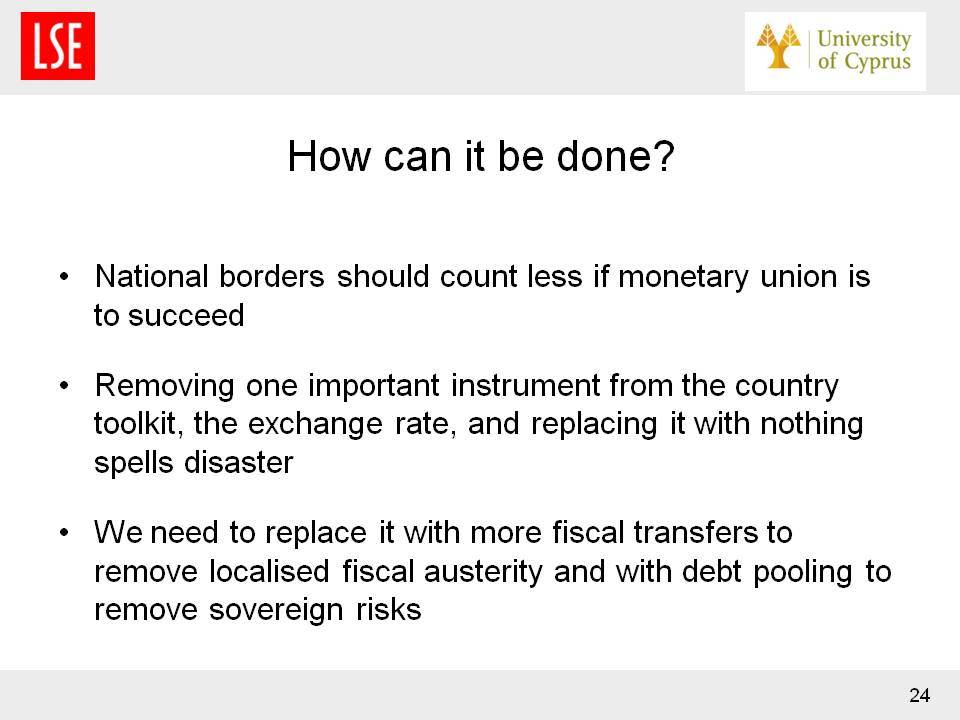 LSE

University of Cyprus

How can it be done?

• National borders should count less if monetary union is to succeed

• Removing one important instrument from the country toolkit, the exchange rate, and replacing it with nothing spells disaster

• We need to replace it with more fiscal transfers to remove localised fiscal austerity and with debt pooling to remove sovereign risks

24